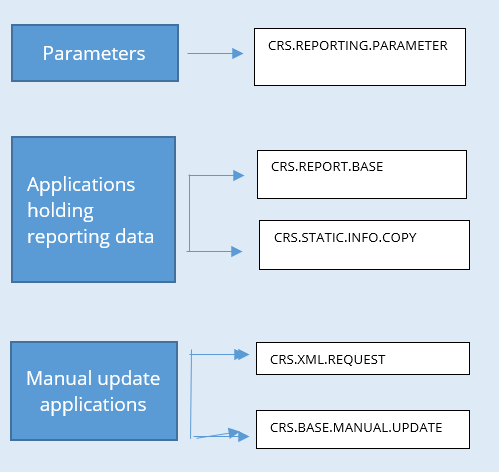 Parameters

CRS.REPORTING.PARAMETER

Applications holding reporting data

CRS.REPORT.BASE

CRS.STATIC.INFO.COPY

Manual update applications

CRS.XML.REQUEST

CRS.BASE.MANUAL.UPDATE